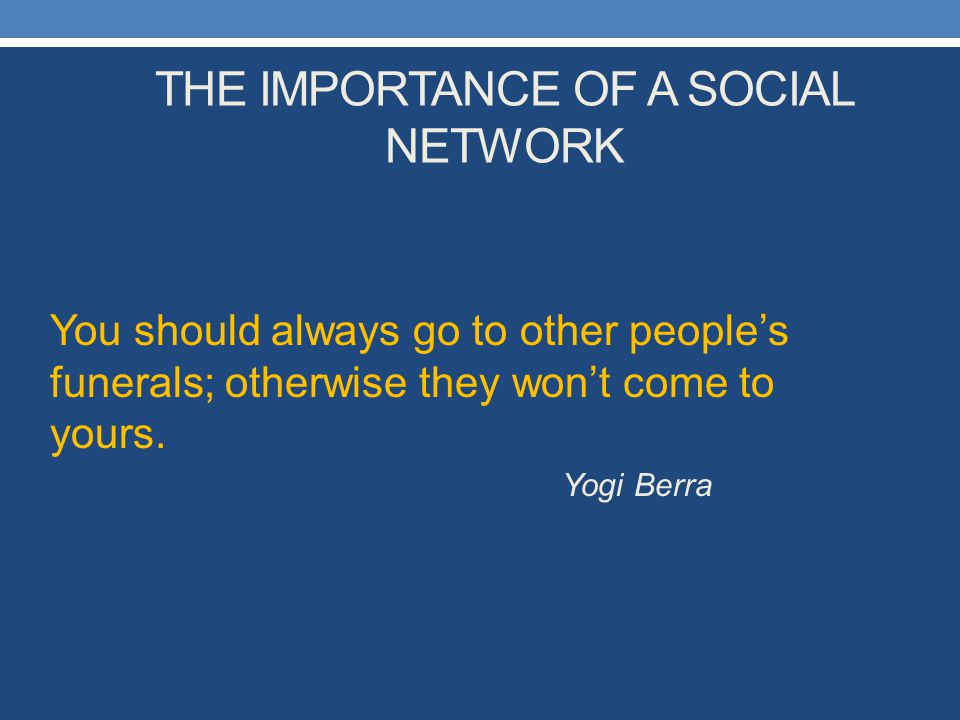 THE IMPORTANCE OF A SOCIAL NETWORK

You should always go to other people’s funerals; otherwise they won’t come to yours.

Yogi Berra